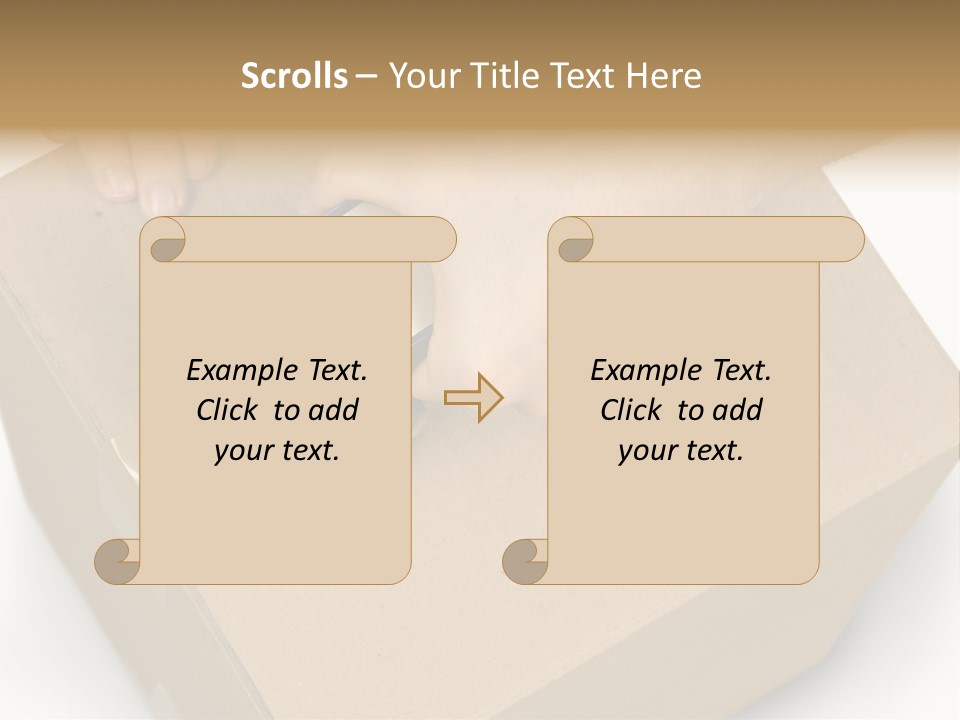 Scrolls – Your Title Text Here

Example Text. Click to add your text.

Example Text. Click to add your text.